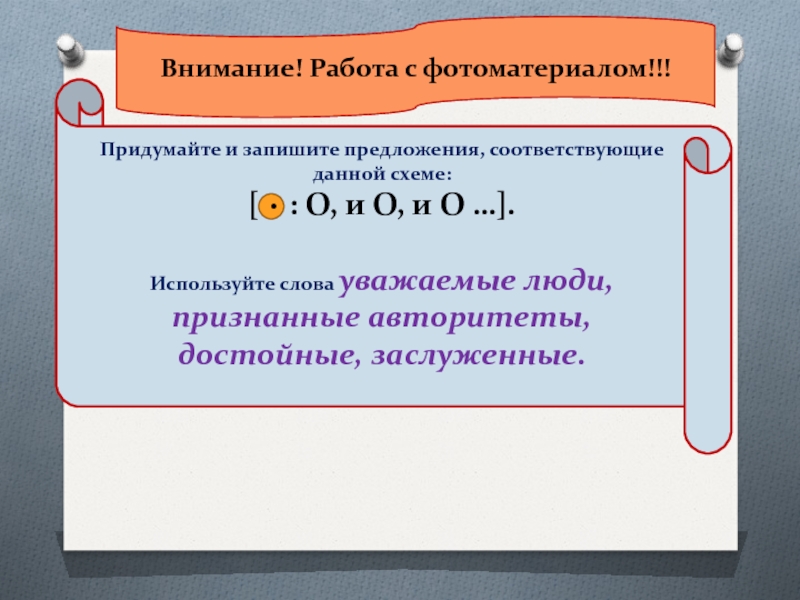 Внимание! Работа с фотоматериалом!!!

Придумайте и запишите предложения, соответствующие данной схеме:

[⊙ : О, и О, и О …].

Используйте слова уважаемые люди, признанные авторитеты, достойные, заслуженные.